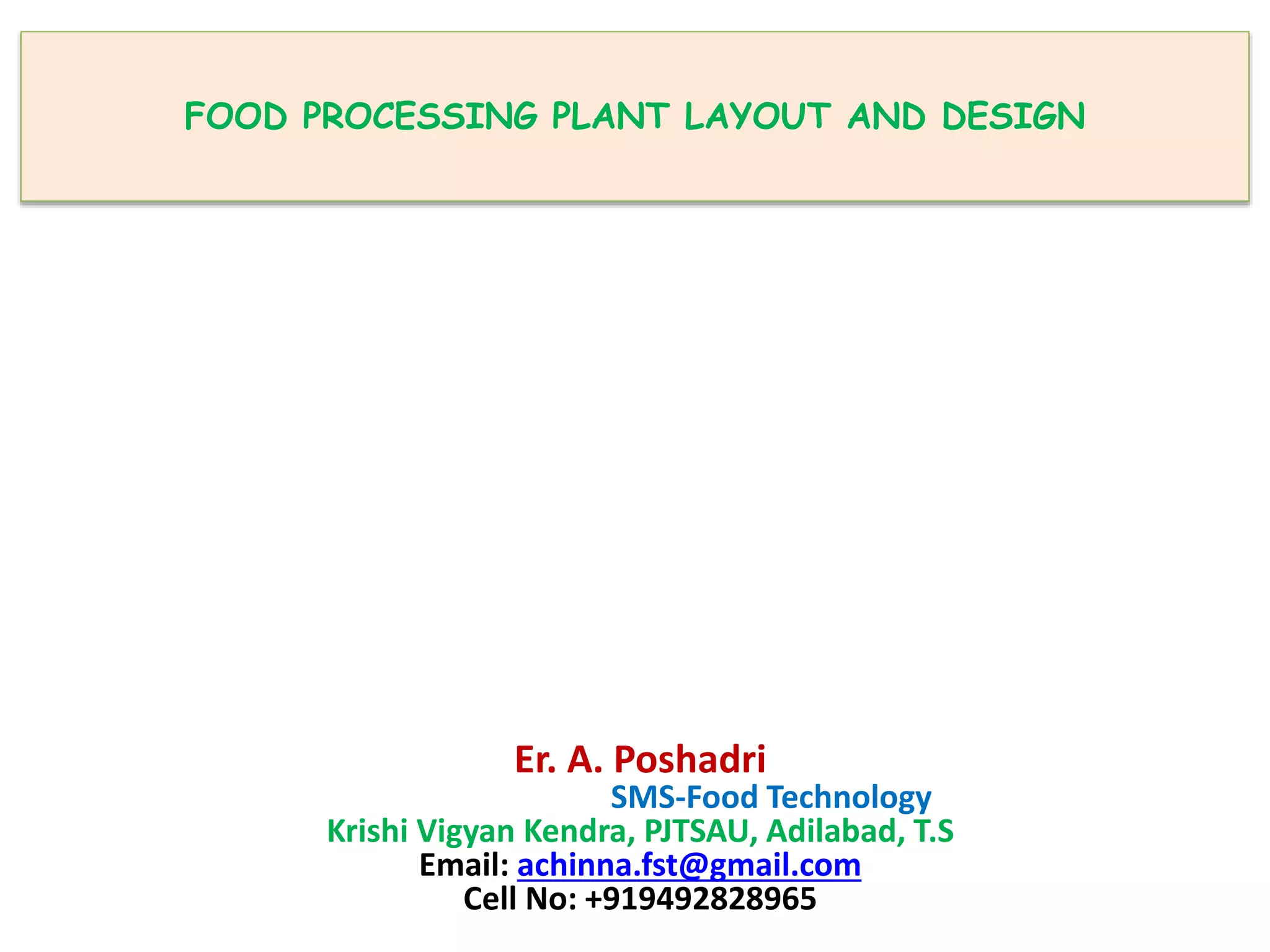 FOOD PROCESSING PLANT LAYOUT AND DESIGN

Er. A. Poshadri
SMS-Food Technology
Krishi Vigyan Kendra, PJTSAU, Adilabad, T.S
Email: achinna.fst@gmail.com
Cell No: +919492828965